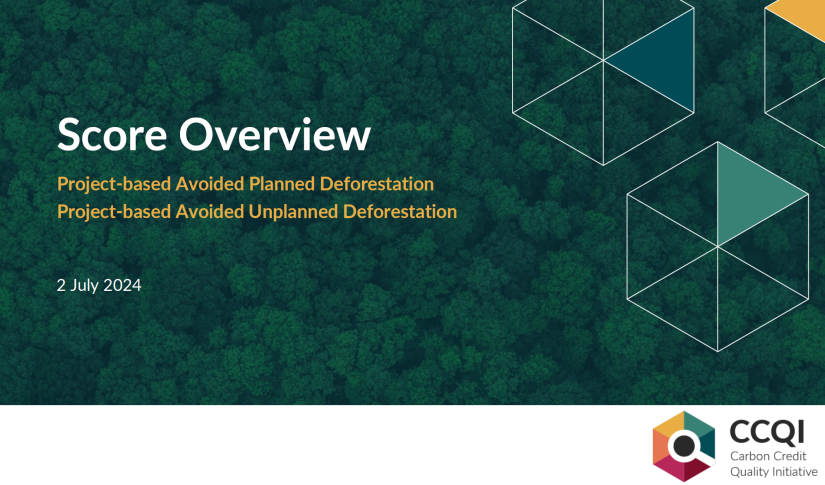 Score Overview

Project-based Avoided Planned Deforestation
Project-based Avoided Unplanned Deforestation

2 July 2024

CCQI
Carbon Credit
Quality Initiative